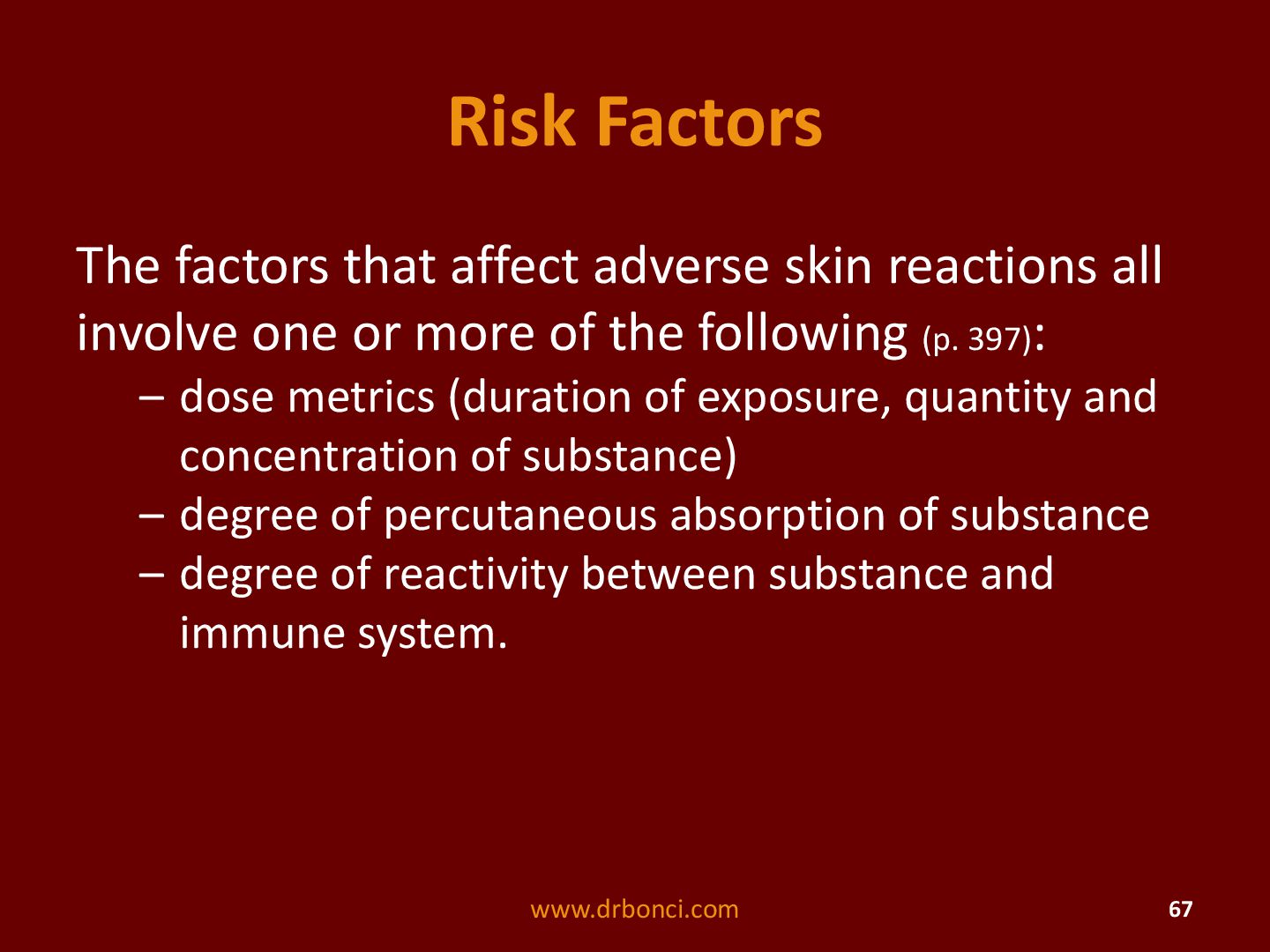 Risk Factors

The factors that affect adverse skin reactions all involve one or more of the following (p. 397):

– dose metrics (duration of exposure, quantity and concentration of substance)
– degree of percutaneous absorption of substance
– degree of reactivity between substance and immune system.

www.drbonci.com

67